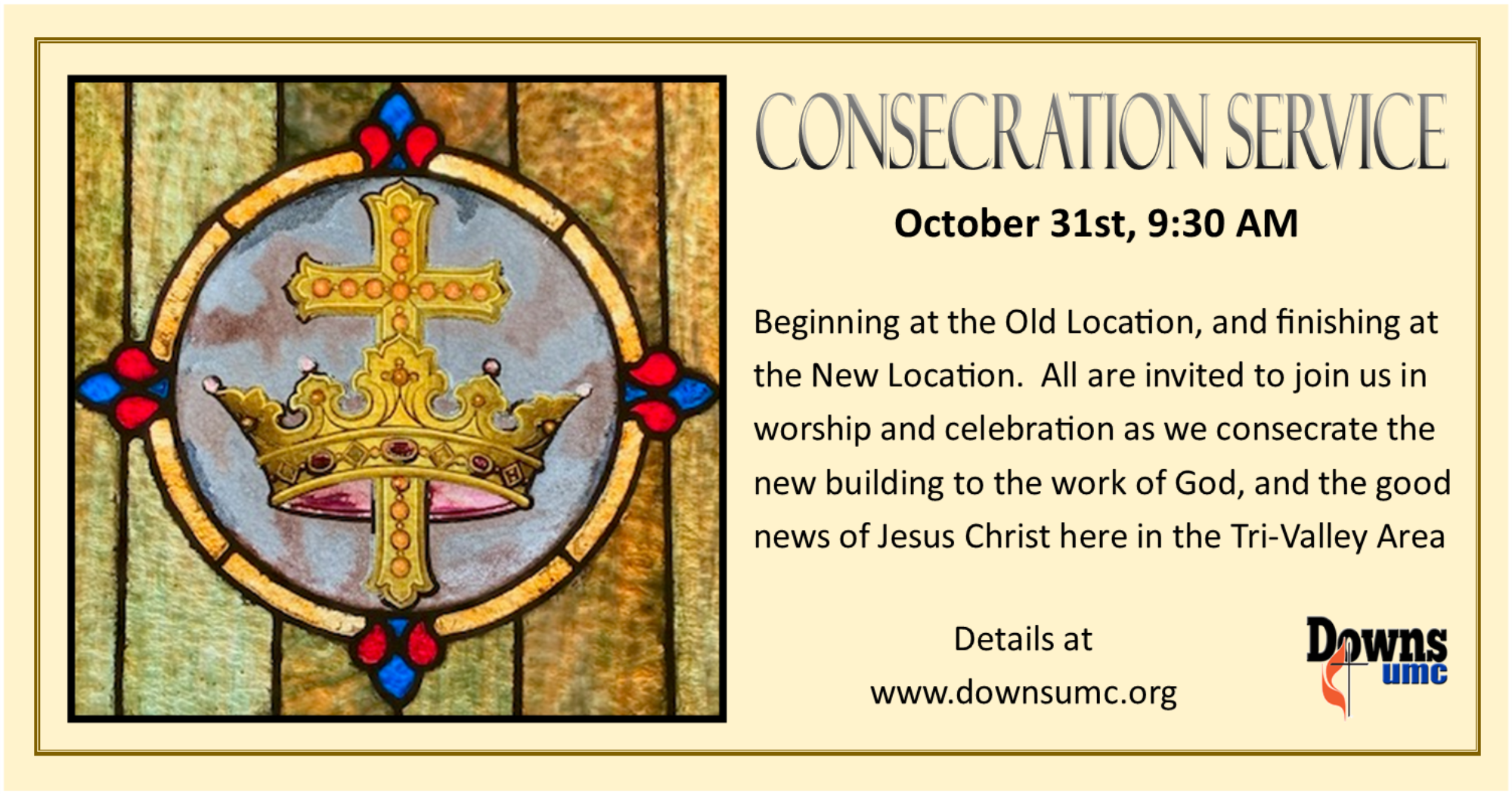 CONSECRATION SERVICE

October 31st, 9:30 AM

Beginning at the Old Location, and finishing at the New Location. All are invited to join us in worship and celebration as we consecrate the new building to the work of God, and the good news of Jesus Christ here in the Tri-Valley Area

Details at
www.downsumc.org

Downs
umc